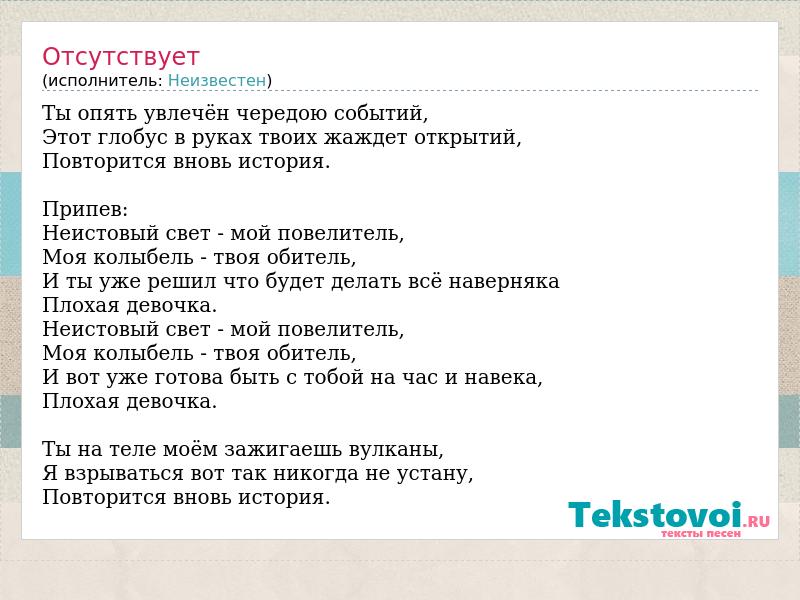 Отсутствует
(исполнитель: Неизвестен)

Ты опять увлечён чередою событий,
Этот глобус в руках твоих жаждет открытий,
Повторится вновь история.

Припев:
Неистовый свет - мой повелитель,
Моя колыбель - твоя обитель,
И ты уже решил что будет делать всё наверняка
Плохая девочка.
Неистовый свет - мой повелитель,
Моя колыбель - твоя обитель,
И вот уже готова быть с тобой на час и навека,
Плохая девочка.

Ты на теле моём зажигаешь вулканы,
Я взрываться вот так никогда не устану,
Повторится вновь история.

Tekstovoi.RU
тексты песен